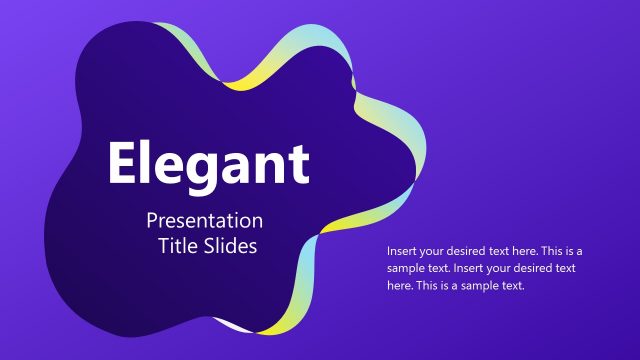 Elegant

Presentation Title Slides

Insert your desired text here. This is a sample text. Insert your desired text here. This is a sample text.